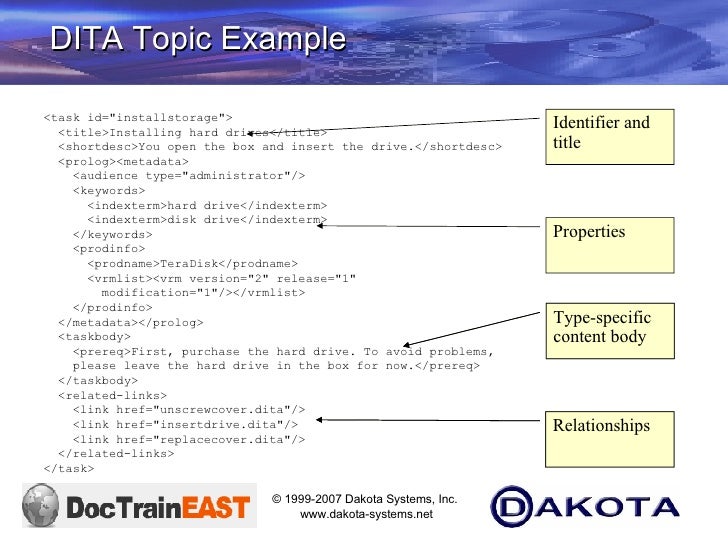 DITA Topic Example

<task id="installstorage">
<title>Installing hard drives</title>
<shortdesc>You open the box and insert the drive.</shortdesc>
<prolog><metadata>
<audience type="administrator"/>
<keywords>
<indexterm>hard drive</indexterm>
<indexterm>disk drive</indexterm>
</keywords>
<prodinfo>
<prodname>TeraDisk</prodname>
<vrmlist><vrm version="2" release="1" modification="1"/></vrmlist>
</prodinfo>
</metadata></prolog>
<taskbody>
<prereq>First, purchase the hard drive. To avoid problems, please leave the hard drive in the box for now.</prereq>
</taskbody>
<related-links>
<link href="unscrewcover.dita"/>
<link href="insertdrive.dita"/>
<link href="replacecover.dita"/>
</related-links>
</task>

Identifier and title

Properties

Type-specific content body

Relationships

DocTrainEAST

© 1999-2007 Dakota Systems, Inc.
www.dakota-systems.net

DAKOTA